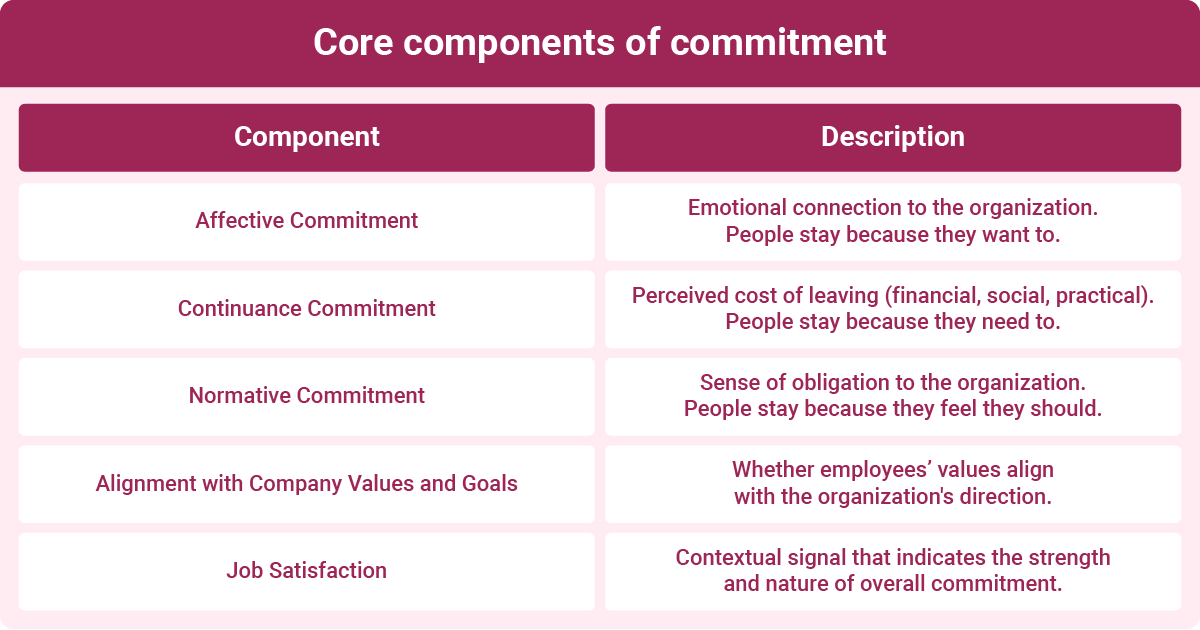 Core components of commitment

| Component | Description |
|---|---|
| Affective Commitment | Emotional connection to the organization. People stay because they want to. |
| Continuance Commitment | Perceived cost of leaving (financial, social, practical). People stay because they need to. |
| Normative Commitment | Sense of obligation to the organization. People stay because they feel they should. |
| Alignment with Company Values and Goals | Whether employees’ values align with the organization's direction. |
| Job Satisfaction | Contextual signal that indicates the strength and nature of overall commitment. |